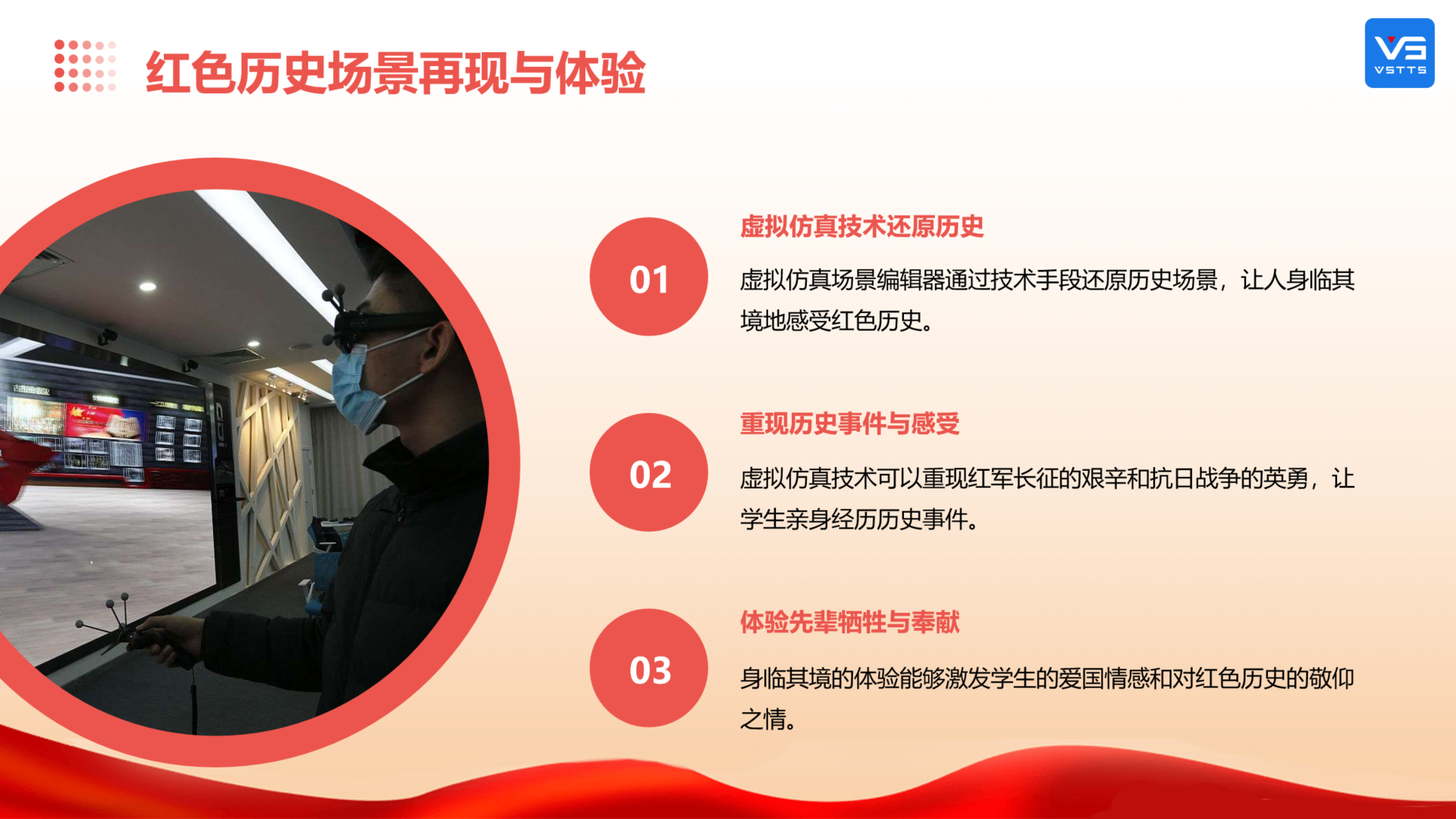 红色历史场景再现与体验

VSTTS

01

虚拟仿真技术还原历史

虚拟仿真场景编辑器通过技术手段还原历史场景，让人身临其境地感受红色历史。

02

重现历史事件与感受

虚拟仿真技术可以重现红军长征的艰辛和抗日战争的英勇，让学生亲身经历历史事件。

03

体验先辈牺牲与奉献

身临其境的体验能够激发学生的爱国情感和对红色历史的敬仰之情。